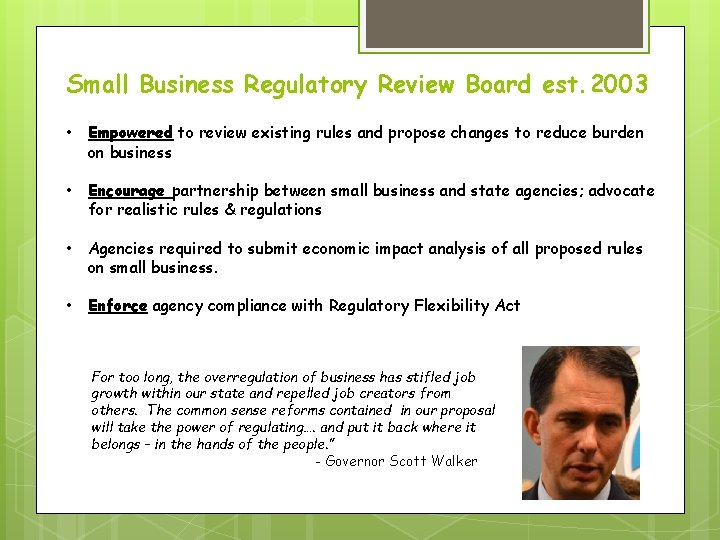 Small Business Regulatory Review Board est. 2003

• Empowered to review existing rules and propose changes to reduce burden on business

• Encourage partnership between small business and state agencies; advocate for realistic rules & regulations

• Agencies required to submit economic impact analysis of all proposed rules on small business.

• Enforce agency compliance with Regulatory Flexibility Act

For too long, the overregulation of business has stifled job growth within our state and repelled job creators from others. The common sense reforms contained in our proposal will take the power of regulating…. and put it back where it belongs – in the hands of the people."
- Governor Scott Walker